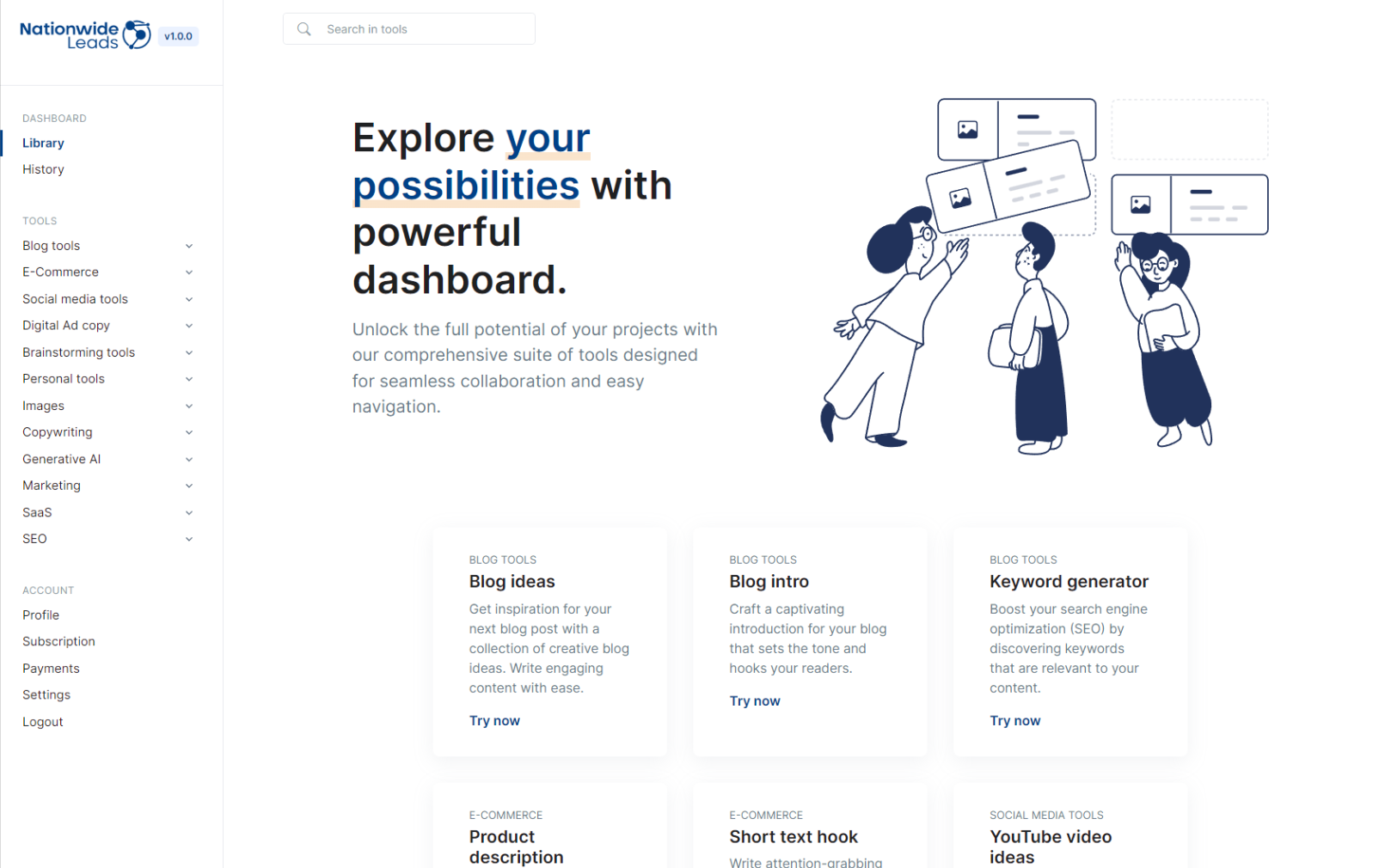 Nationwide Leads v1.0.0

Search in tools

DASHBOARD
Library
History

TOOLS
Blog tools
E-Commerce
Social media tools
Digital Ad copy
Brainstorming tools
Personal tools
Images
Copywriting
Generative AI
Marketing
SaaS
SEO

ACCOUNT
Profile
Subscription
Payments
Settings
Logout

Explore your possibilities with powerful dashboard.

Unlock the full potential of your projects with our comprehensive suite of tools designed for seamless collaboration and easy navigation.

BLOG TOOLS
Blog ideas
Get inspiration for your next blog post with a collection of creative blog ideas. Write engaging content with ease.
Try now

BLOG TOOLS
Blog intro
Craft a captivating introduction for your blog that sets the tone and hooks your readers.
Try now

BLOG TOOLS
Keyword generator
Boost your search engine optimization (SEO) by discovering keywords that are relevant to your content.
Try now

E-COMMERCE
Product description

E-COMMERCE
Short text hook
Write attention-grabbing

SOCIAL MEDIA TOOLS
YouTube video ideas